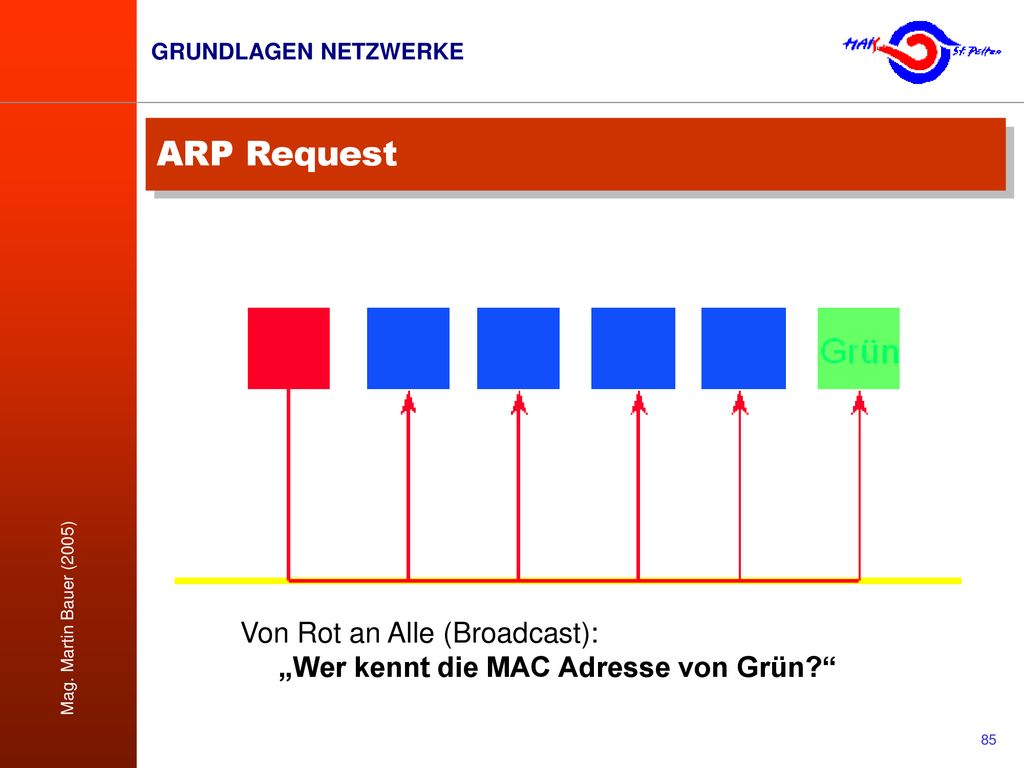 GRUNDLAGEN NETZWERKE

HAK St. Pölten

ARP Request

Grün

Von Rot an Alle (Broadcast):
„Wer kennt die MAC Adresse von Grün?“

Mag. Martin Bauer (2005)

85